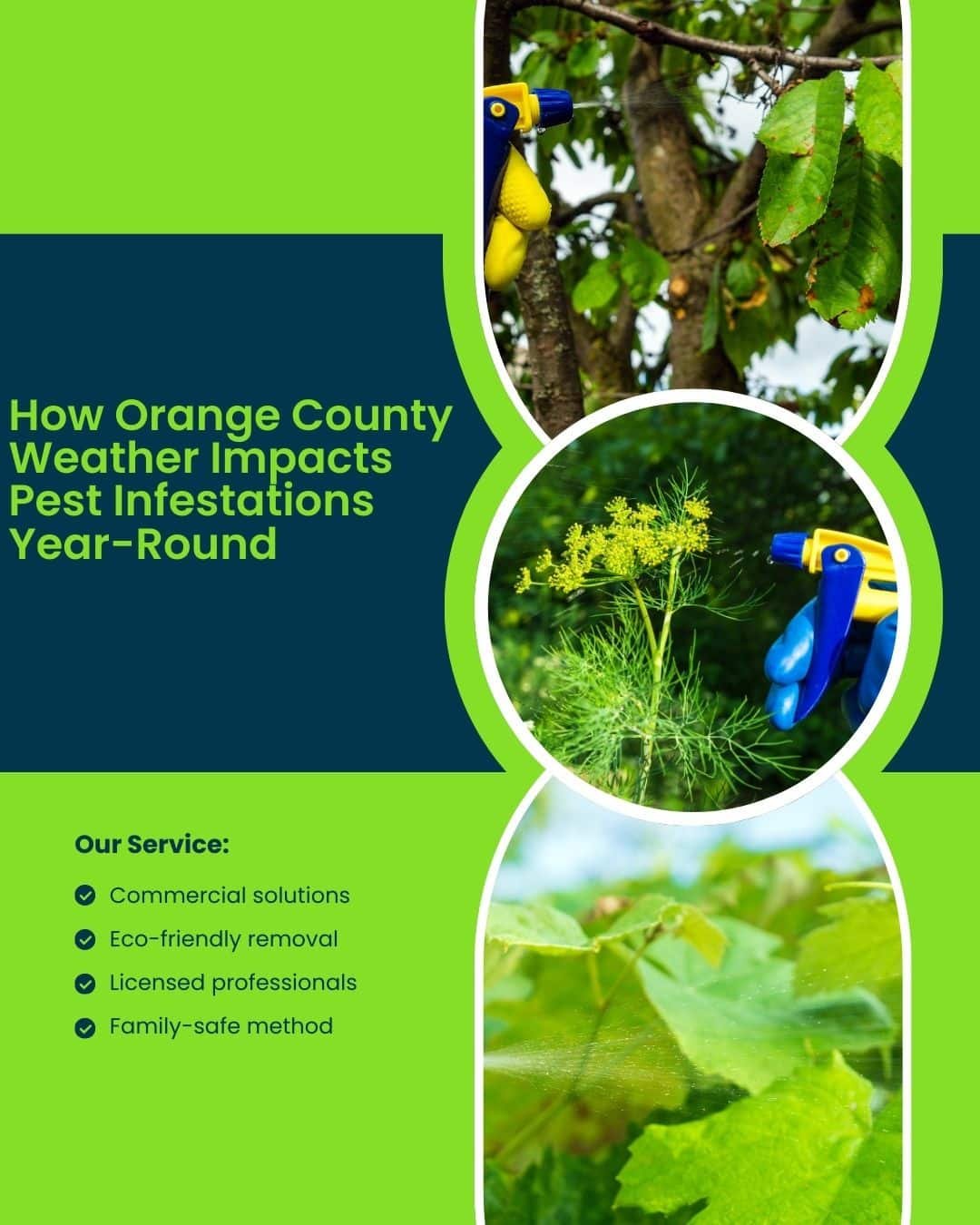 How Orange County Weather Impacts Pest Infestations Year-Round

Our Service:

Commercial solutions
Eco-friendly removal
Licensed professionals
Family-safe method